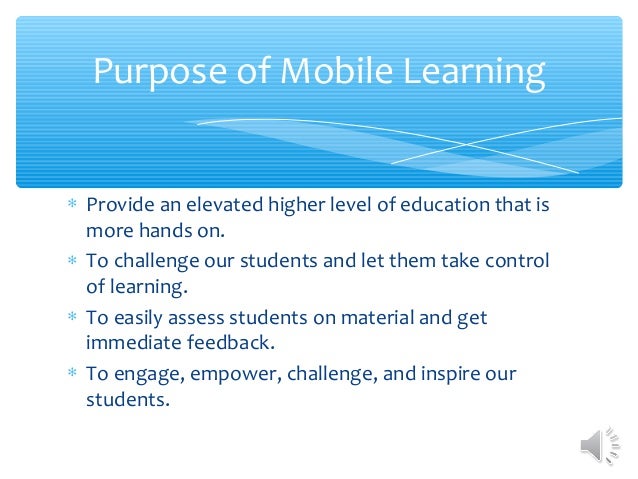 Purpose of Mobile Learning

* Provide an elevated higher level of education that is more hands on.
* To challenge our students and let them take control of learning.
* To easily assess students on material and get immediate feedback.
* To engage, empower, challenge, and inspire our students.